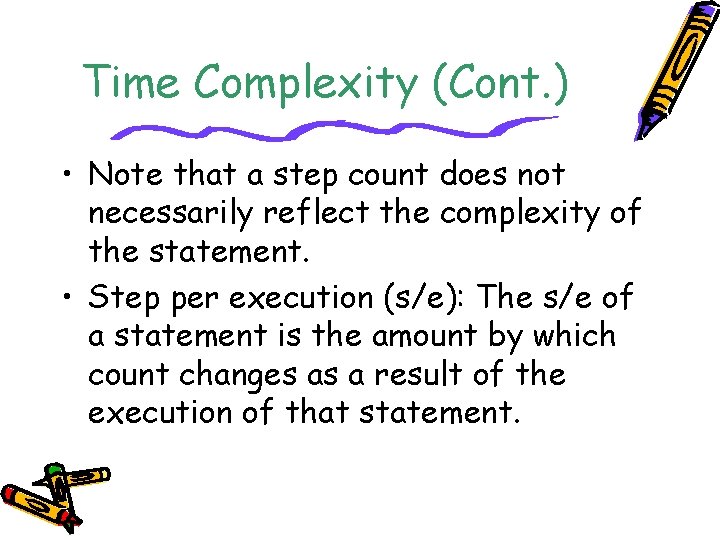 Time Complexity (Cont.)

• Note that a step count does not necessarily reflect the complexity of the statement.

• Step per execution (s/e): The s/e of a statement is the amount by which count changes as a result of the execution of that statement.